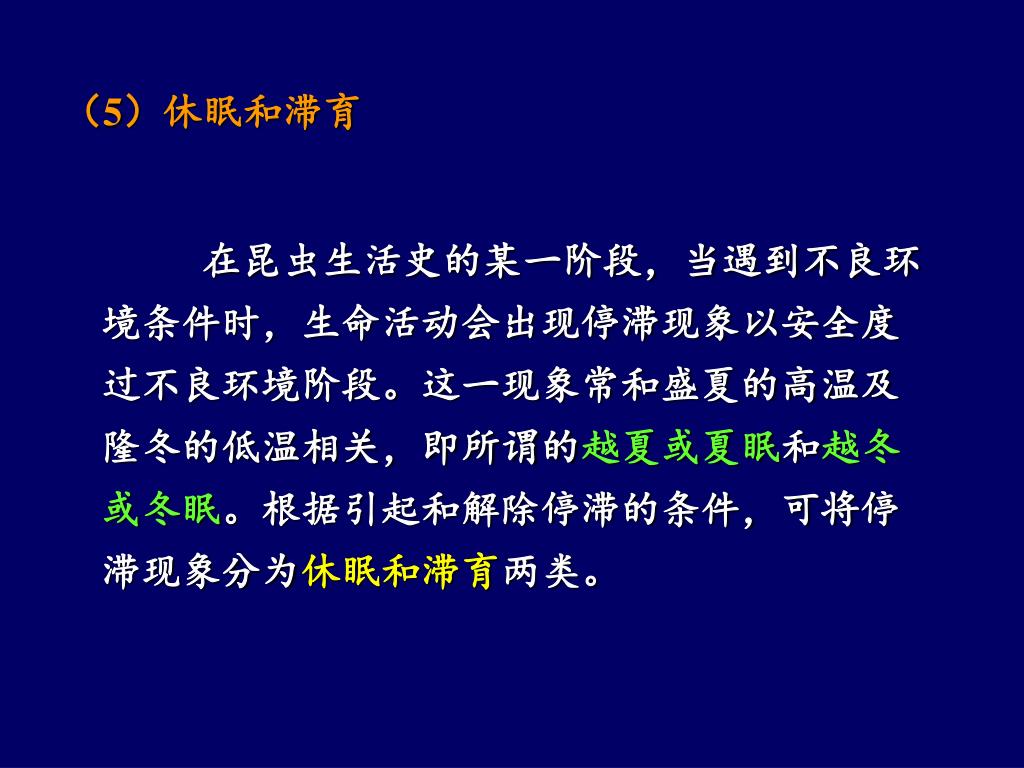 （5）休眠和滞育

在昆虫生活史的某一阶段，当遇到不良环境条件时，生命活动会出现停滞现象以安全度过不良环境阶段。这一现象常和盛夏的高温及隆冬的低温相关，即所谓的越夏或夏眠和越冬或冬眠。根据引起和解除停滞的条件，可将停滞现象分为休眠和滞育两类。